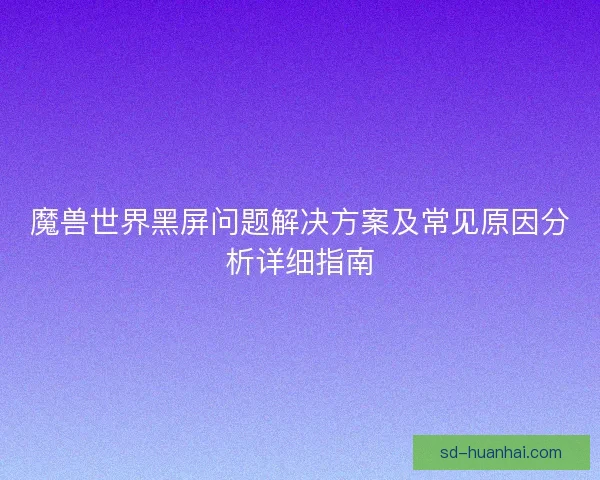 魔兽世界黑屏问题解决方案及常见原因分析详细指南

sd-huanhai.com